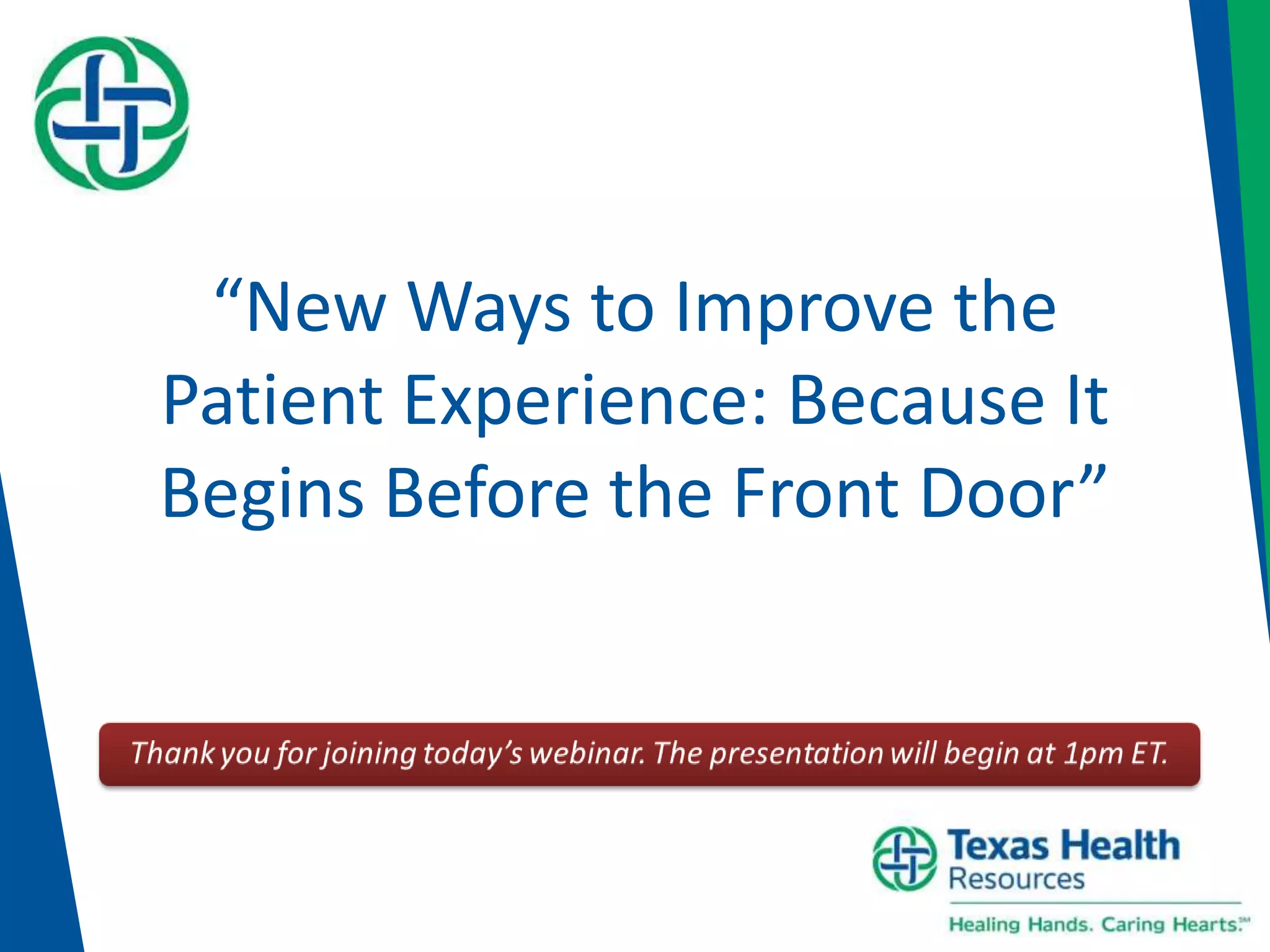 "New Ways to Improve the Patient Experience: Because It Begins Before the Front Door"

Thank you for joining today's webinar. The presentation will begin at 1pm ET.

Texas Health
Resources

Healing Hands. Caring Hearts.℠